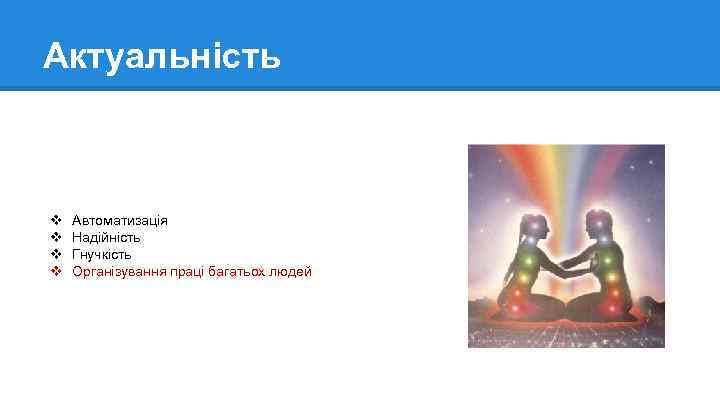 Актуальність

❖ Автоматизація
❖ Надійність
❖ Гнучкість
❖ Організування праці багатьох людей